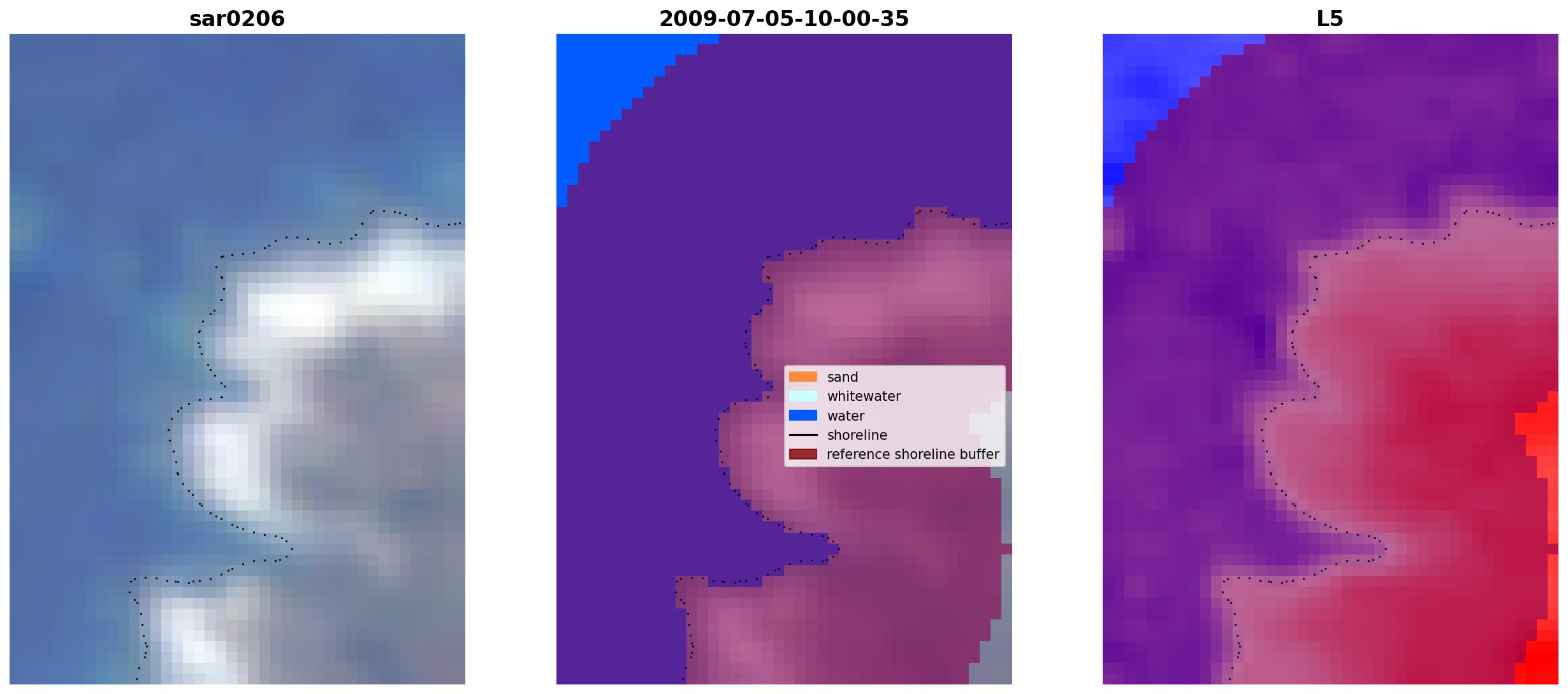 sar0206

2009-07-05-10-00-35

sand
whitewater
water
shoreline
reference shoreline buffer

L5